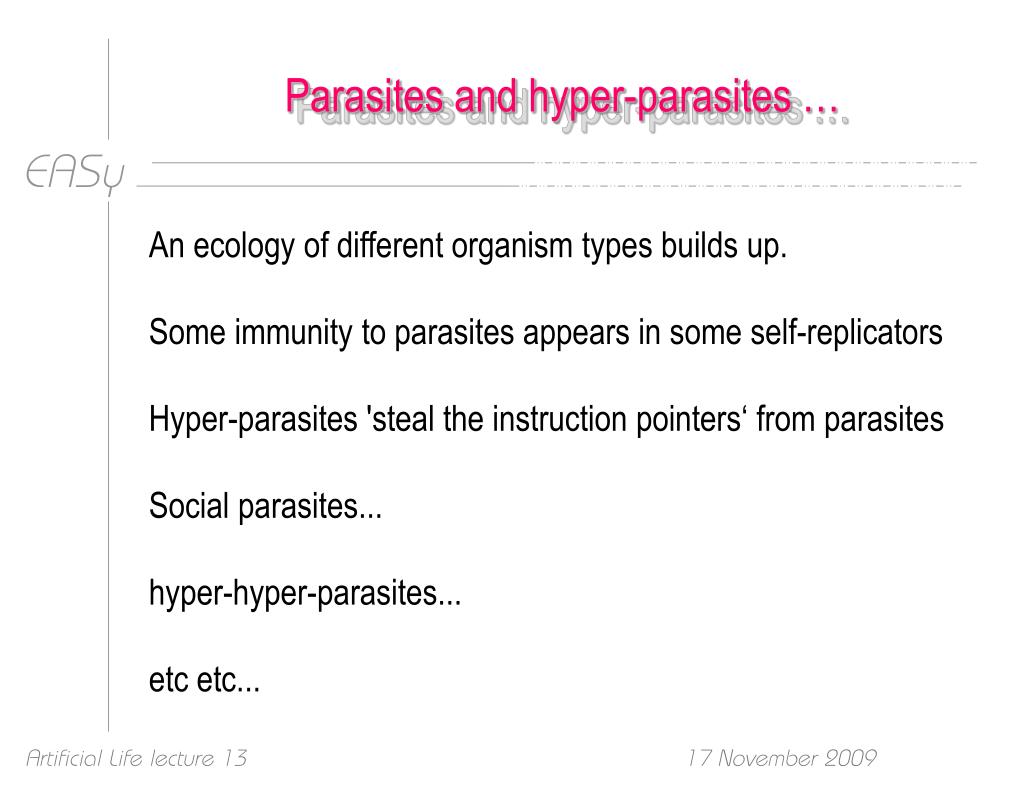 Parasites and hyper-parasites …

EASy

An ecology of different organism types builds up.

Some immunity to parasites appears in some self-replicators

Hyper-parasites 'steal the instruction pointers‘ from parasites

Social parasites...

hyper-hyper-parasites...

etc etc...

Artificial Life lecture 13

17 November 2009